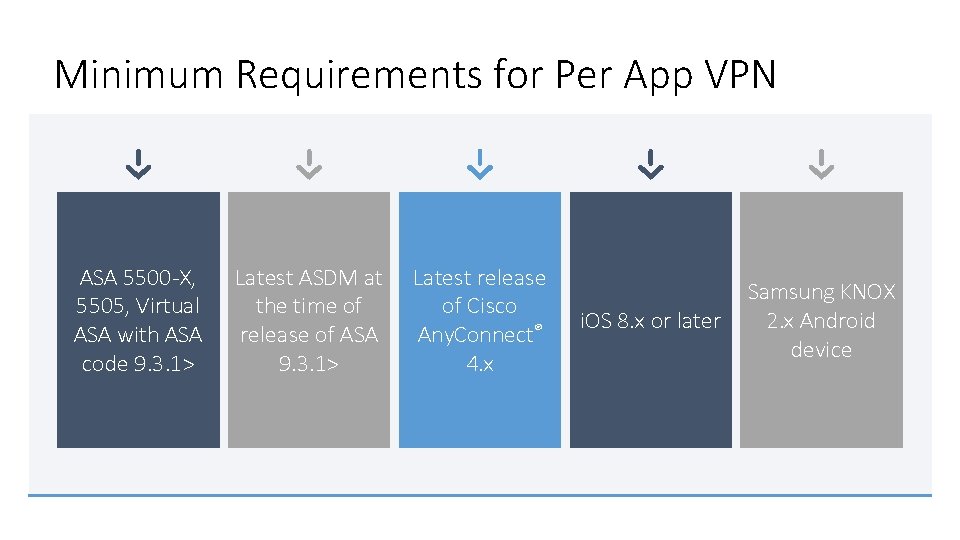 Minimum Requirements for Per App VPN

ASA 5500-X, 5505, Virtual ASA with ASA code 9.3.1>

Latest ASDM at the time of release of ASA 9.3.1>

Latest release of Cisco AnyConnect® 4.x

iOS 8.x or later

Samsung KNOX 2.x Android device